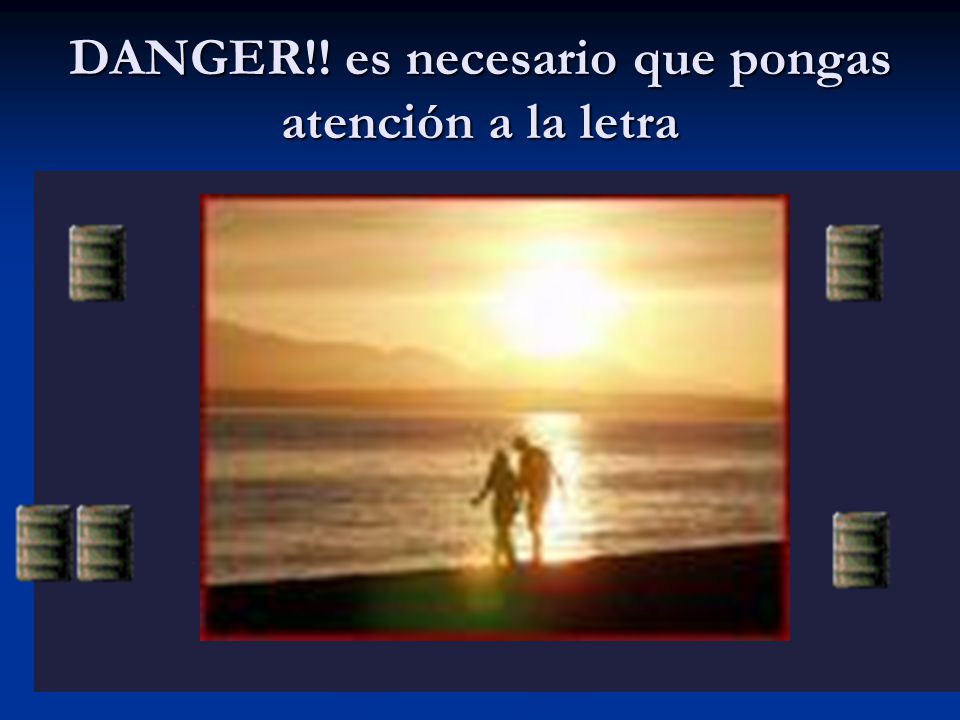 DANGER!! es necesario que pongas atención a la letra